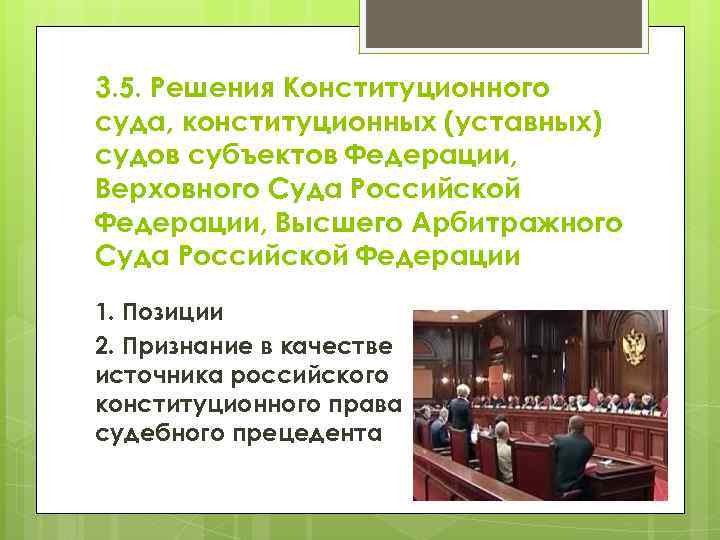 3.5. Решения Конституционного суда, конституционных (уставных) судов субъектов Федерации, Верховного Суда Российской Федерации, Высшего Арбитражного Суда Российской Федерации

1. Позиции

2. Признание в качестве источника российского конституционного права судебного прецедента